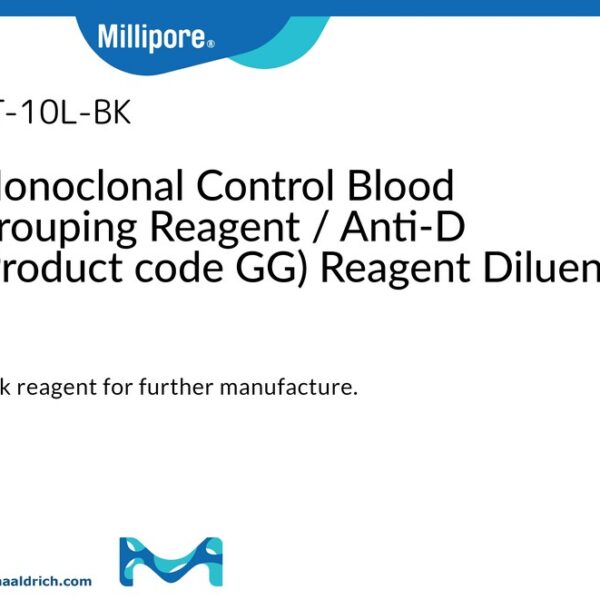 Millipore®

T-10L-BK

lonoclonal Control Blood rouping Reagent / Anti-D roduct code GG) Reagent Diluen

k reagent for further manufacture.

aaldrich.com